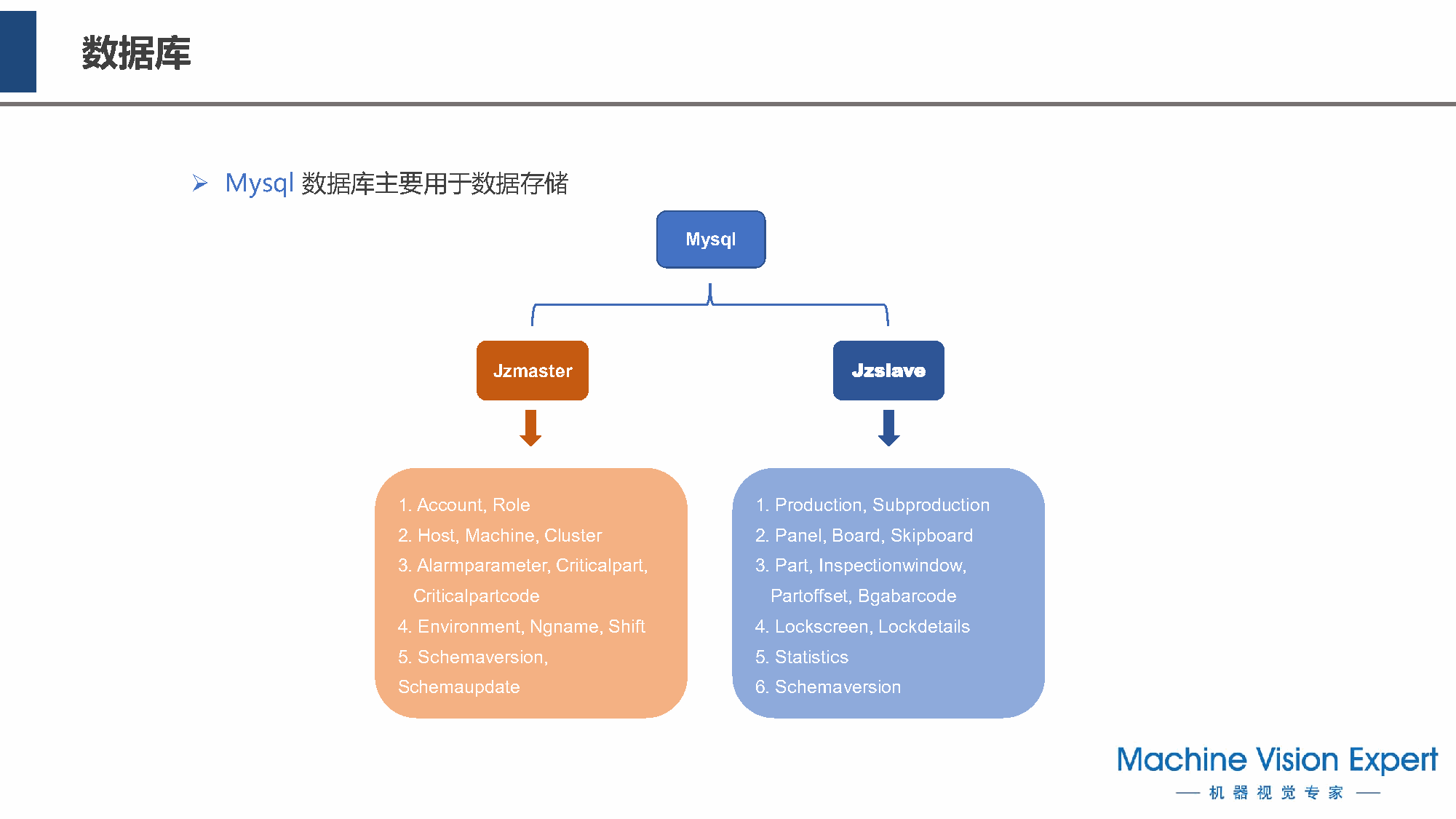 数据库

➢ Mysql 数据库主要用于数据存储

Mysql

Jzmaster

Jzslave

1. Account, Role
2. Host, Machine, Cluster
3. Alarmparameter, Criticalpart, Criticalpartcode
4. Environment, Ngname, Shift
5. Schemaversion, Schemaupdate

1. Production, Subproduction
2. Panel, Board, Skipboard
3. Part, Inspectionwindow, Partoffset, Bgabarcode
4. Lockscreen, Lockdetails
5. Statistics
6. Schemaversion

Machine Vision Expert
— 机 器 视 觉 专 家 —